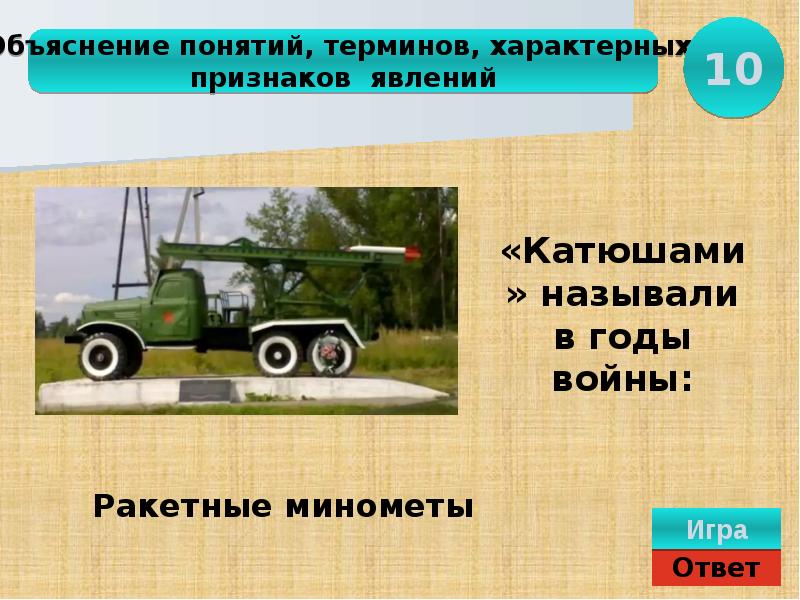 Объяснение понятий, терминов, характерных признаков явлений

10

«Катюшами» называли в годы войны:

Ракетные минометы

Игра

Ответ